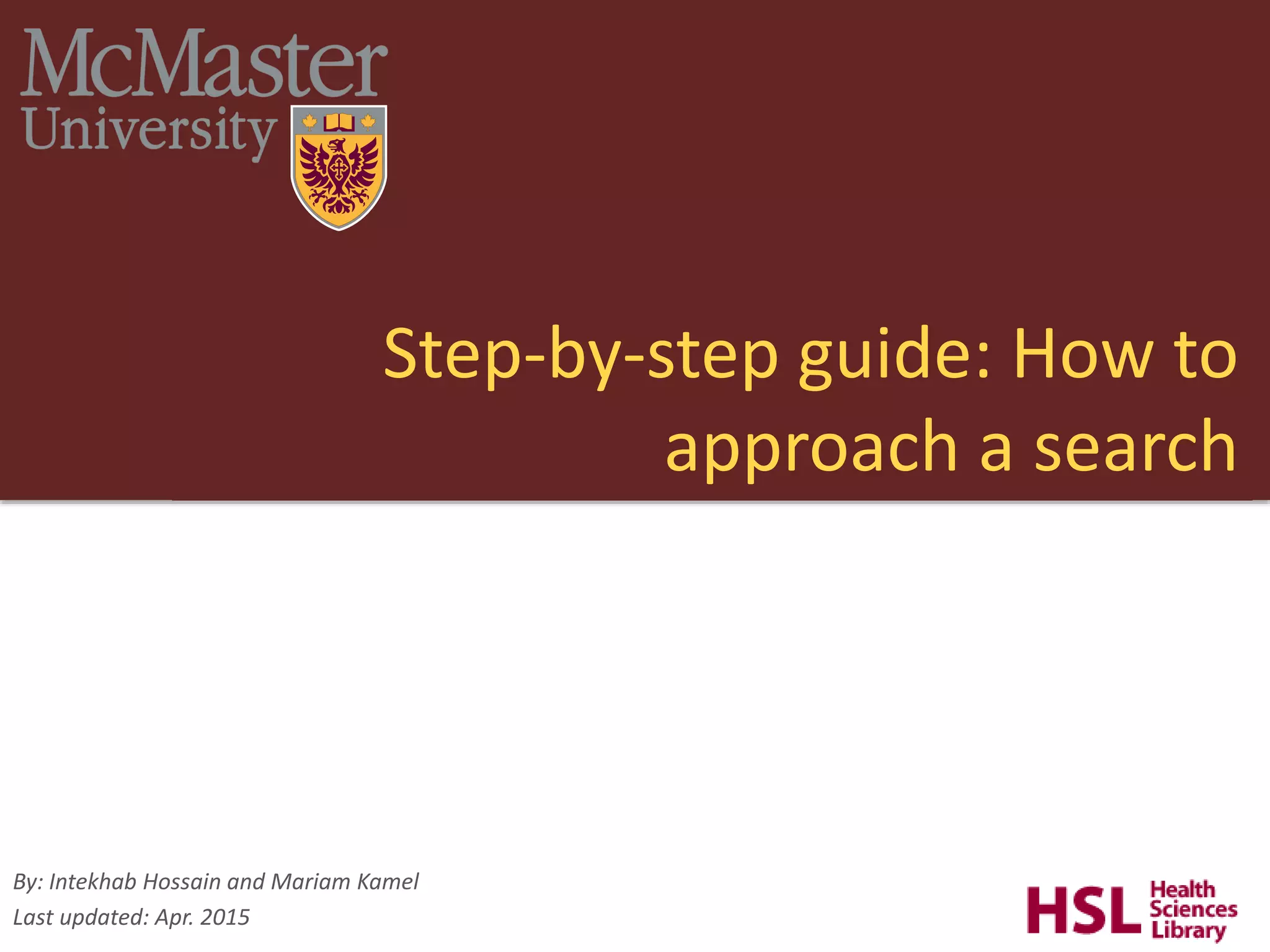 McMaster University

Step-by-step guide: How to approach a search

By: Intekhab Hossain and Mariam Kamel
Last updated: Apr. 2015

HSL Health Sciences Library